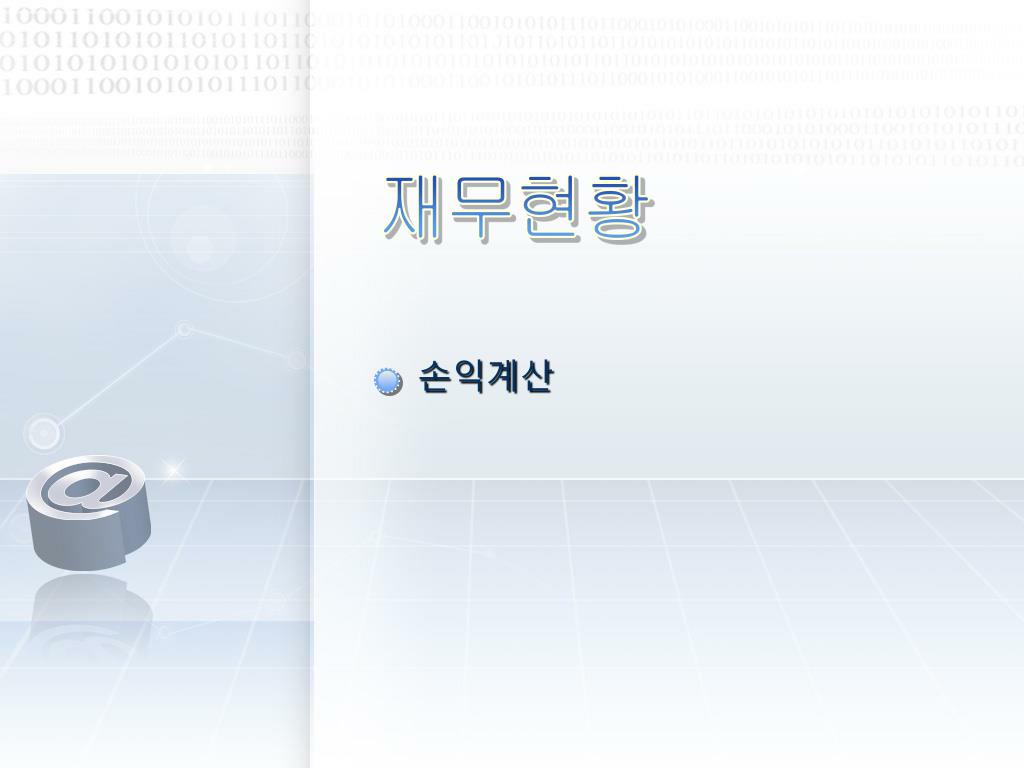 재무현황

손익계산